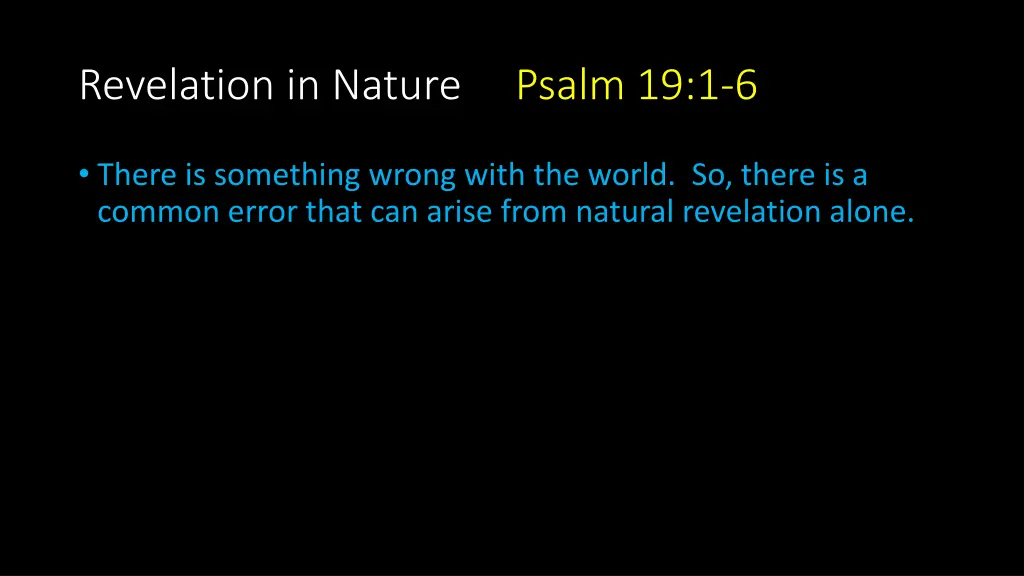 Revelation in Nature Psalm 19:1-6

• There is something wrong with the world. So, there is a common error that can arise from natural revelation alone.